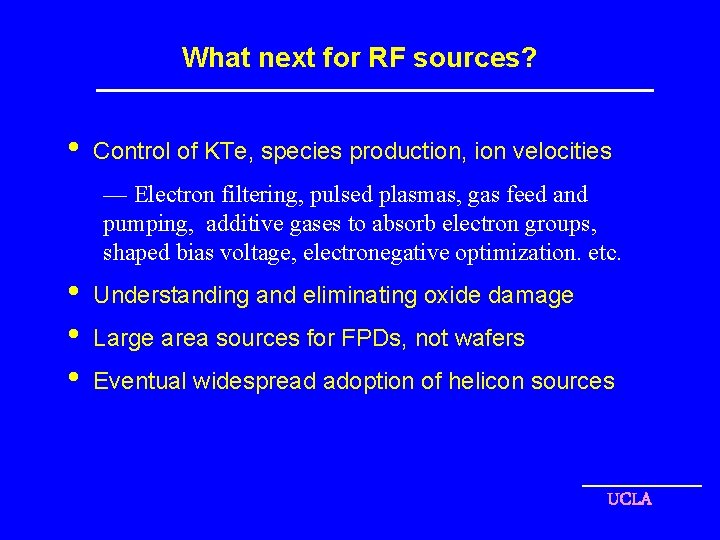 What next for RF sources?

• Control of KTe, species production, ion velocities

— Electron filtering, pulsed plasmas, gas feed and pumping, additive gases to absorb electron groups, shaped bias voltage, electronegative optimization. etc.

• Understanding and eliminating oxide damage

• Large area sources for FPDs, not wafers

• Eventual widespread adoption of helicon sources

UCLA